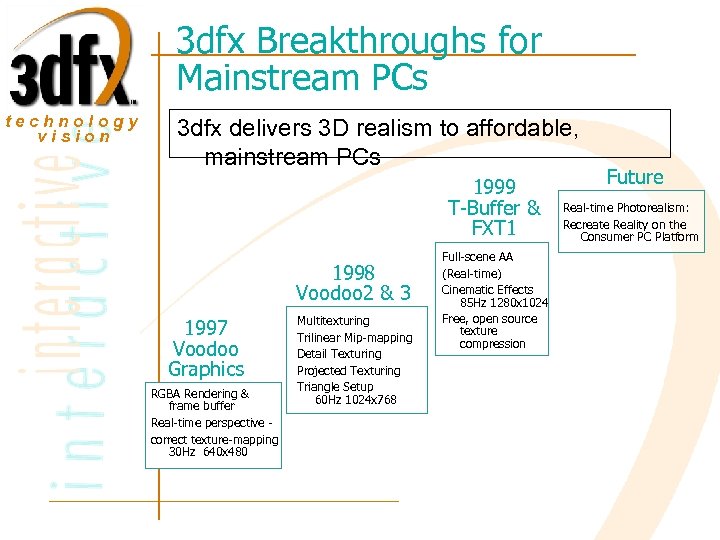 3dfx
technology vision
interactive

3dfx Breakthroughs for Mainstream PCs

3dfx delivers 3D realism to affordable, mainstream PCs

1997 Voodoo Graphics

RGBA Rendering & frame buffer

Real-time perspective - correct texture-mapping 30Hz 640x480

1998 Voodoo2 & 3

Multitexturing

Trilinear Mip-mapping

Detail Texturing

Projected Texturing

Triangle Setup 60Hz 1024x768

1999 T-Buffer & FXT1

Full-scene AA

(Real-time)

Cinematic Effects 85Hz 1280x1024

Free, open source texture compression

Future

Real-time Photorealism:

Recreate Reality on the Consumer PC Platform